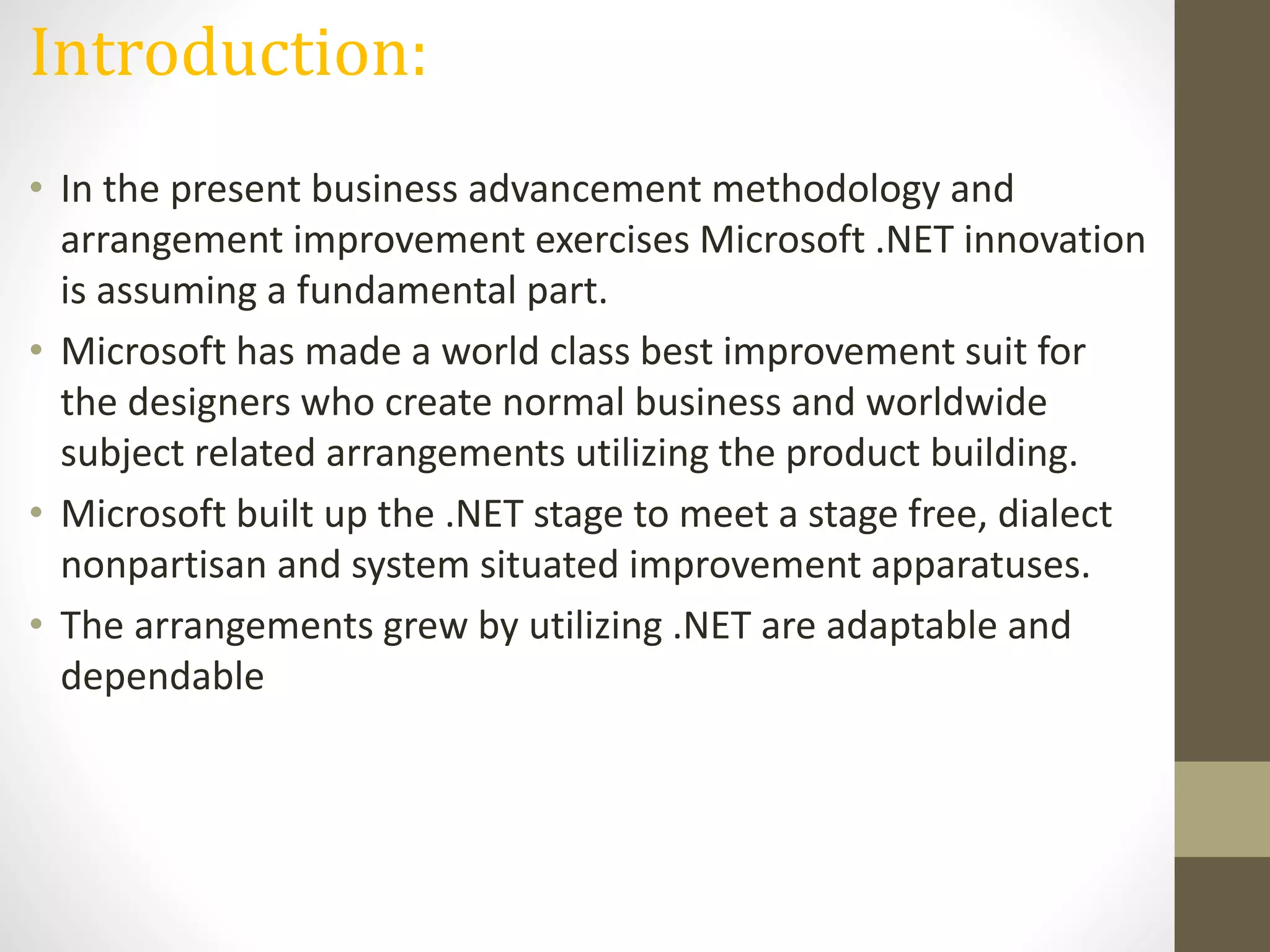 Introduction:

• In the present business advancement methodology and arrangement improvement exercises Microsoft .NET innovation is assuming a fundamental part.

• Microsoft has made a world class best improvement suit for the designers who create normal business and worldwide subject related arrangements utilizing the product building.

• Microsoft built up the .NET stage to meet a stage free, dialect nonpartisan and system situated improvement apparatuses.

• The arrangements grew by utilizing .NET are adaptable and dependable